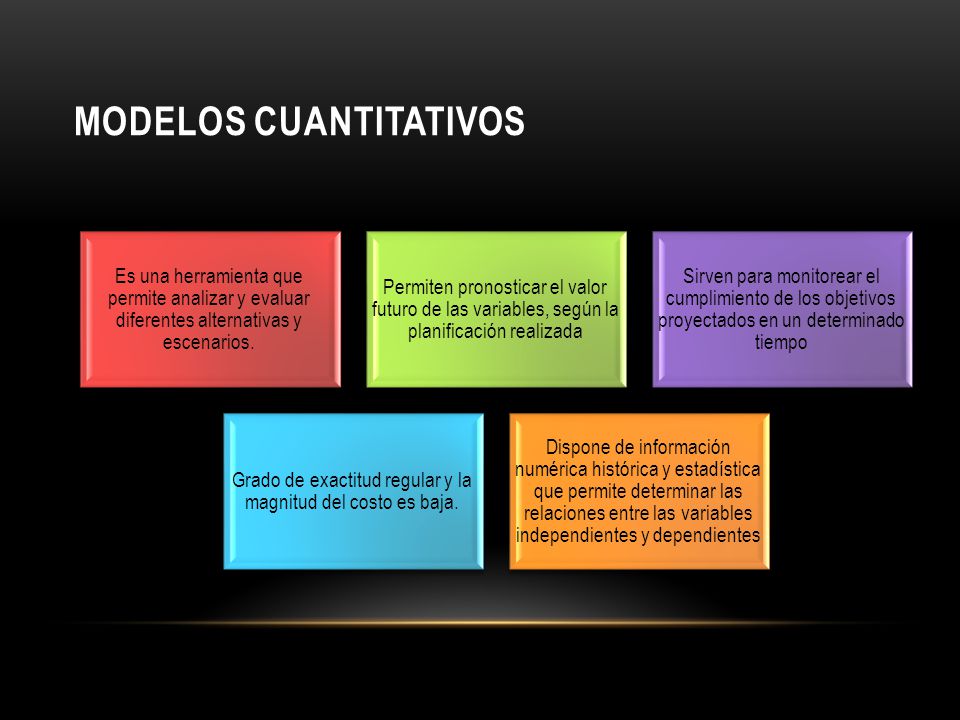 MODELOS CUANTITATIVOS

Es una herramienta que permite analizar y evaluar diferentes alternativas y escenarios.

Permiten pronosticar el valor futuro de las variables, según la planificación realizada

Sirven para monitorear el cumplimiento de los objetivos proyectados en un determinado tiempo

Grado de exactitud regular y la magnitud del costo es baja.

Dispone de información numérica histórica y estadística que permite determinar las relaciones entre las variables independientes y dependientes